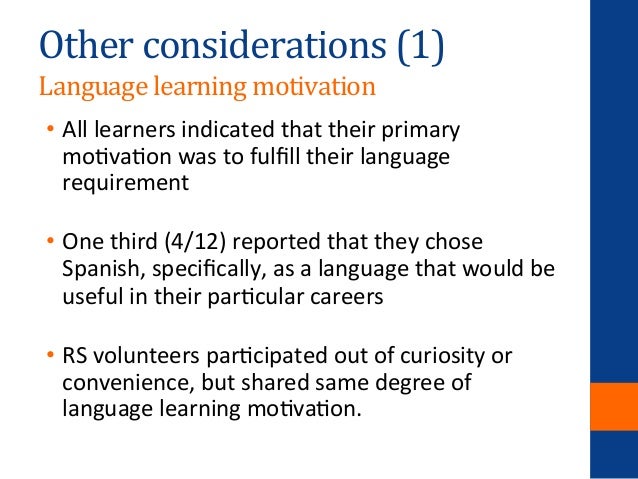 Other considerations (1)
Language learning motivation

• All learners indicated that their primary motivation was to fulfill their language requirement

• One third (4/12) reported that they chose Spanish, specifically, as a language that would be useful in their particular careers

• RS volunteers participated out of curiosity or convenience, but shared same degree of language learning motivation.